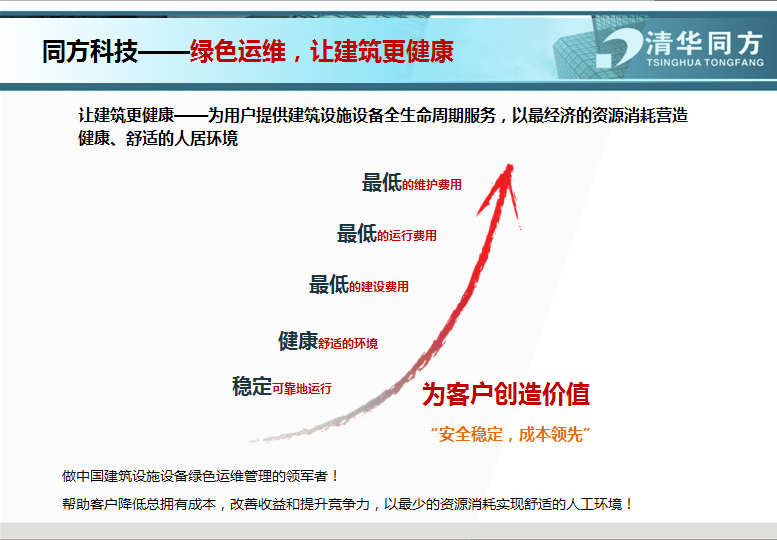 同方科技——绿色运维，让建筑更健康

清华同方
TSINGHUA TONGFANG

让建筑更健康——为用户提供建筑设施设备全生命周期服务，以最经济的资源消耗营造健康、舒适的人居环境

最低的维护费用

最低的运行费用

最低的建设费用

健康舒适的环境

稳定可靠地运行

为客户创造价值

“安全稳定，成本领先”

做中国建筑设施设备绿色运维管理的领军者！

帮助客户降低总拥有成本，改善收益和提升竞争力，以最少的资源消耗实现舒适的人工环境！